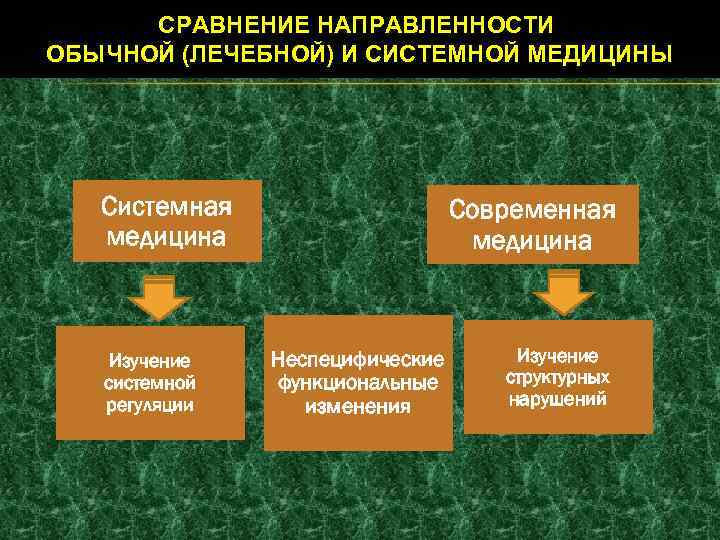 СРАВНЕНИЕ НАПРАВЛЕННОСТИ ОБЫЧНОЙ (ЛЕЧЕБНОЙ) И СИСТЕМНОЙ МЕДИЦИНЫ

Системная медицина

Современная медицина

Изучение системной регуляции

Неспецифические функциональные изменения

Изучение структурных нарушений